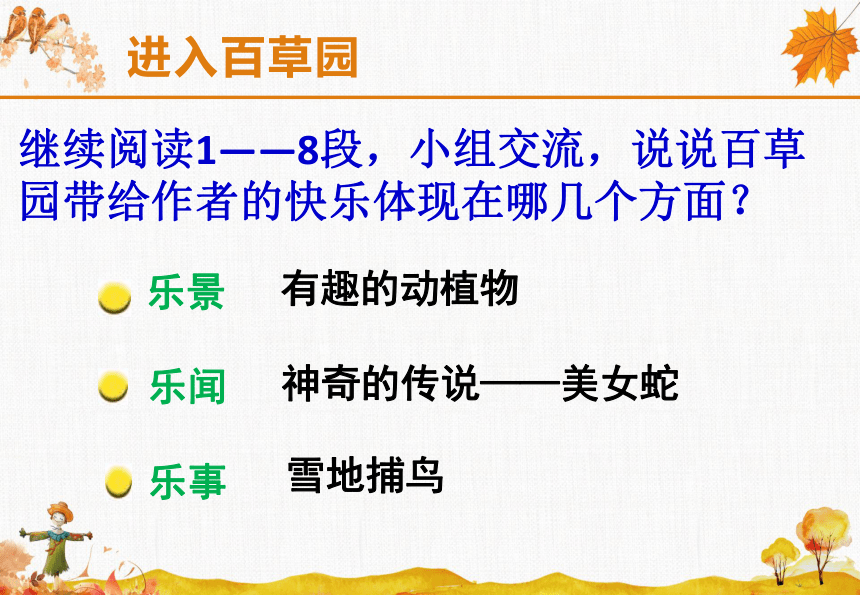 进入百草园

继续阅读1——8段，小组交流，说说百草园带给作者的快乐体现在哪几个方面？

乐景　有趣的动植物

乐闻　神奇的传说——美女蛇

乐事　雪地捕鸟